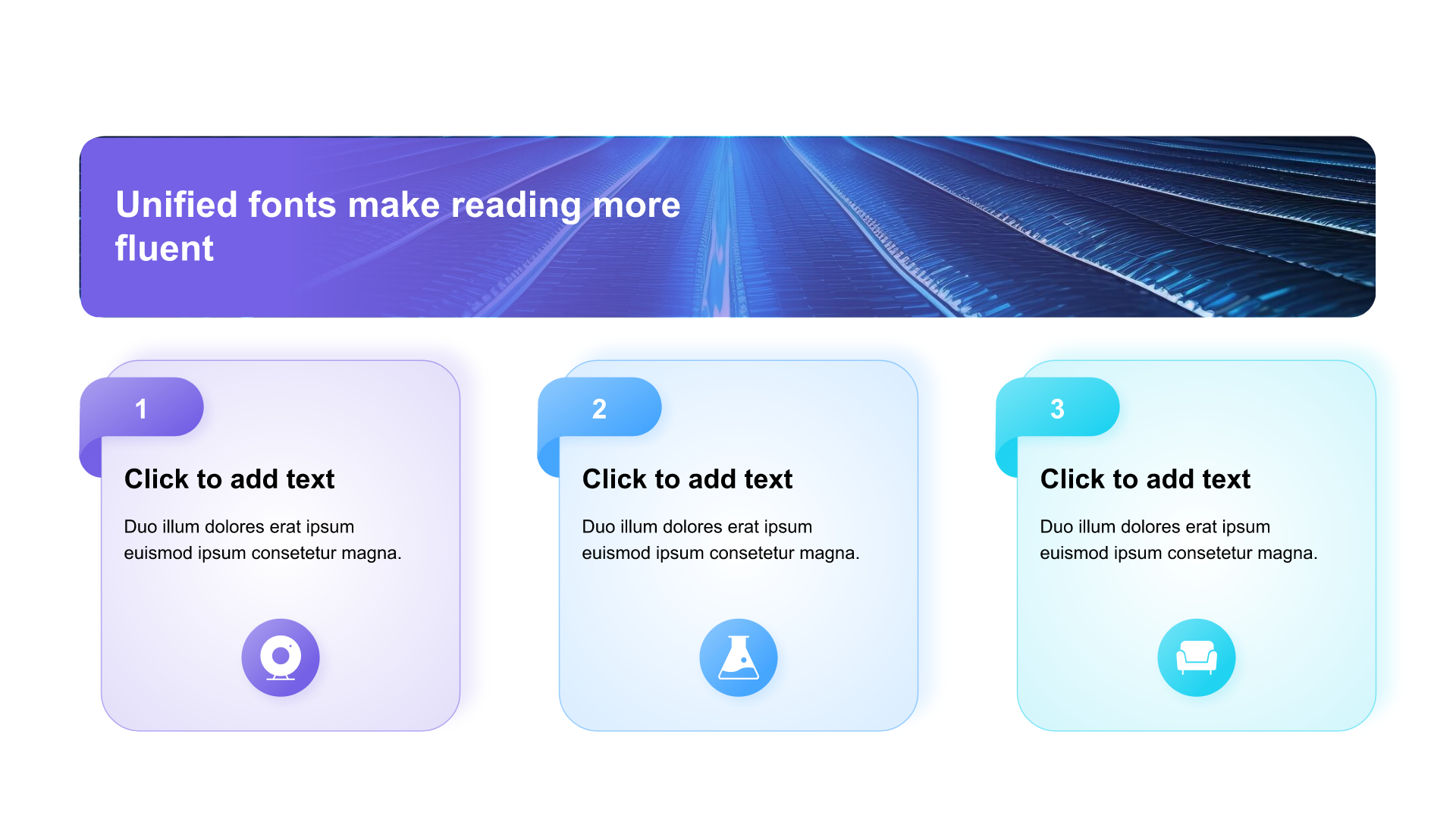 Unified fonts make reading more fluent

1

Click to add text

Duo illum dolores erat ipsum euismod ipsum consetetur magna.

2

Click to add text

Duo illum dolores erat ipsum euismod ipsum consetetur magna.

3

Click to add text

Duo illum dolores erat ipsum euismod ipsum consetetur magna.